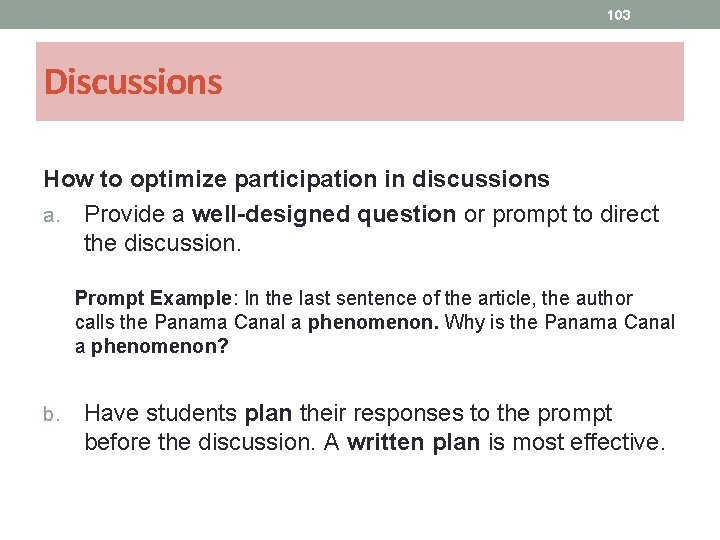 103

Discussions

How to optimize participation in discussions

a. Provide a well-designed question or prompt to direct the discussion.

Prompt Example: In the last sentence of the article, the author calls the Panama Canal a phenomenon. Why is the Panama Canal a phenomenon?

b. Have students plan their responses to the prompt before the discussion. A written plan is most effective.